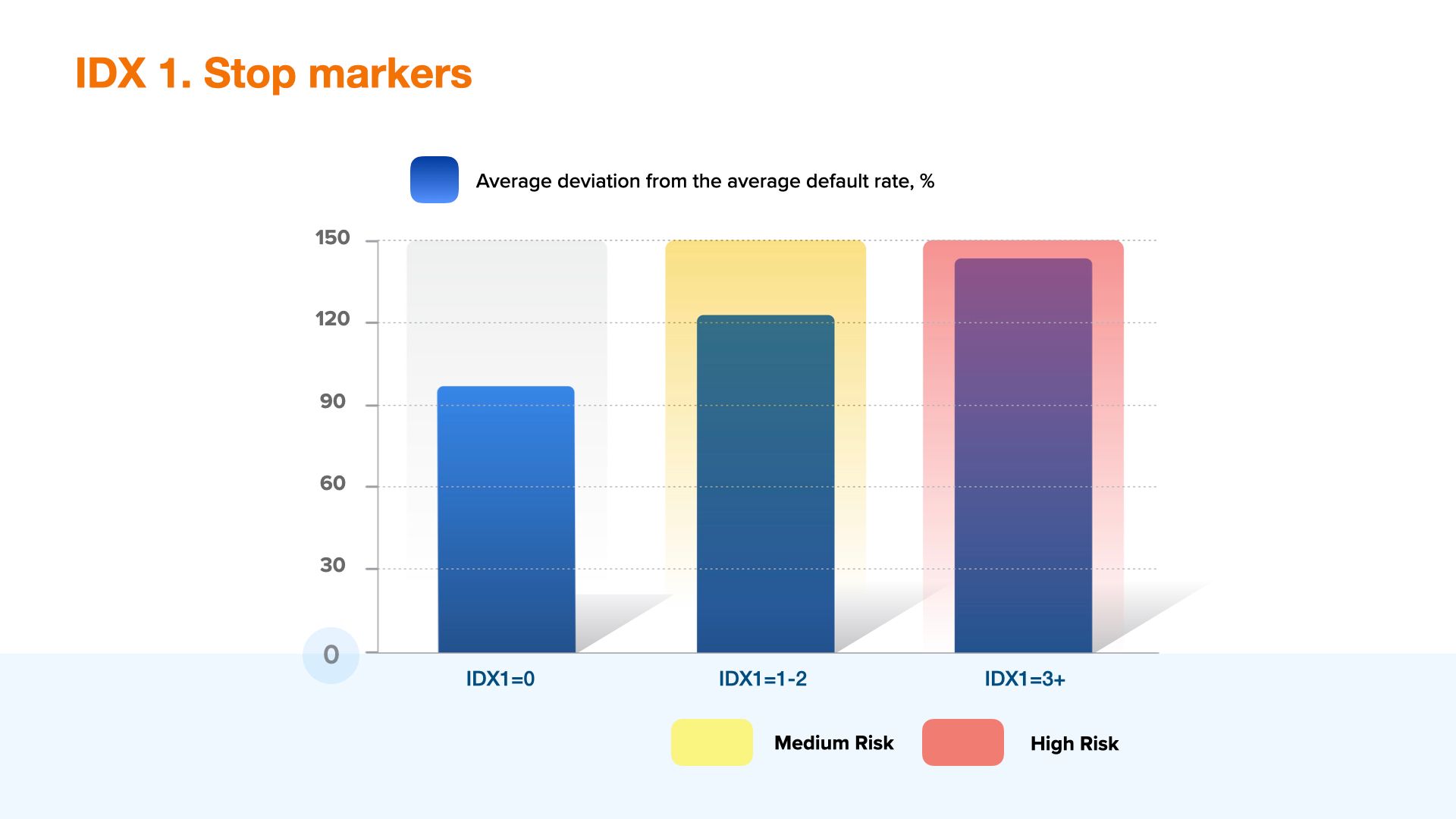 IDX 1. Stop markers

Average deviation from the average default rate, %

150
120
90
60
30
0

IDX1=0
IDX1=1-2
IDX1=3+

Medium Risk
High Risk